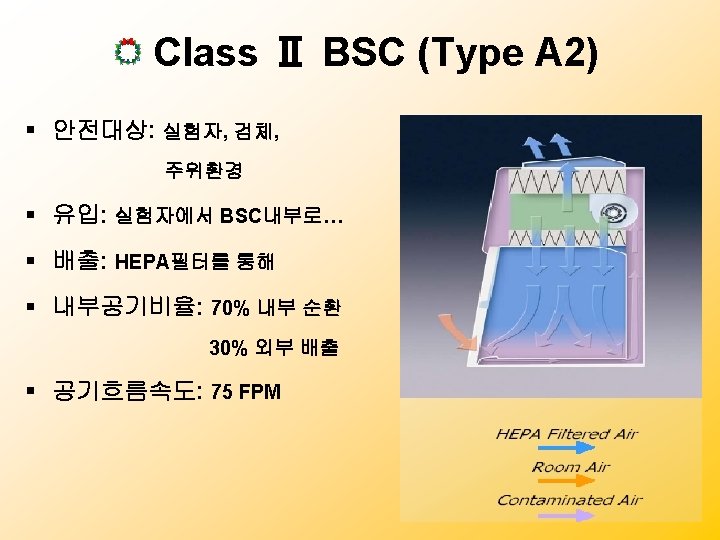 Class Ⅱ BSC (Type A2)

▪ 안전대상: 실험자, 검체, 주위환경

▪ 유입: 실험자에서 BSC내부로…

▪ 배출: HEPA필터를 통해

▪ 내부공기비율: 70% 내부 순환 30% 외부 배출

▪ 공기흐름속도: 75 FPM

HEPA Filtered Air
Room Air
Contaminated Air